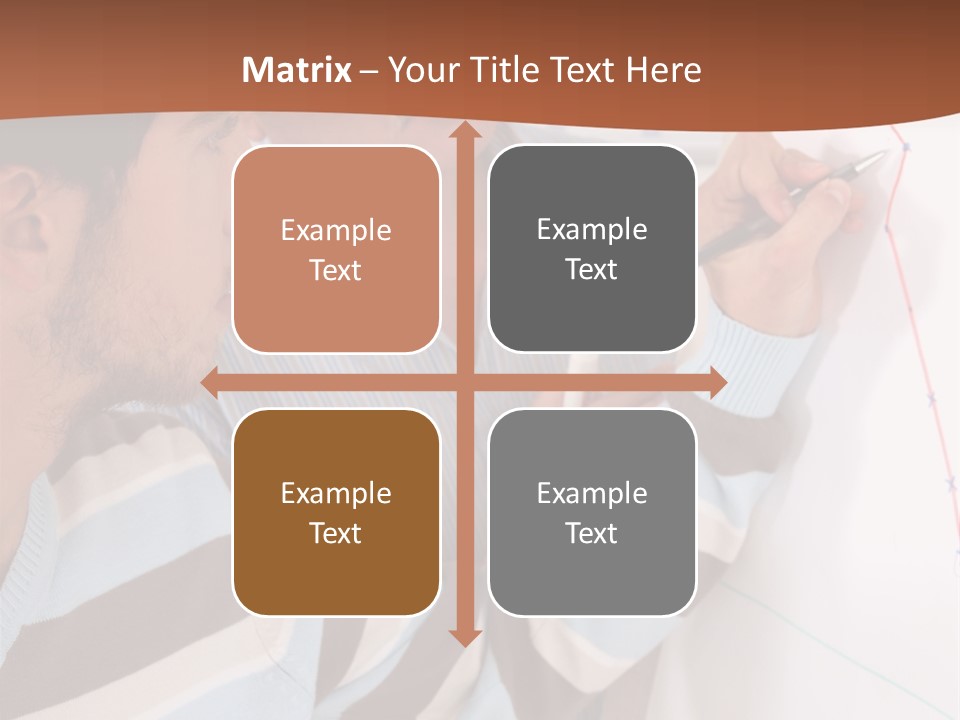 Matrix – Your Title Text Here

Example Text

Example Text

Example Text

Example Text